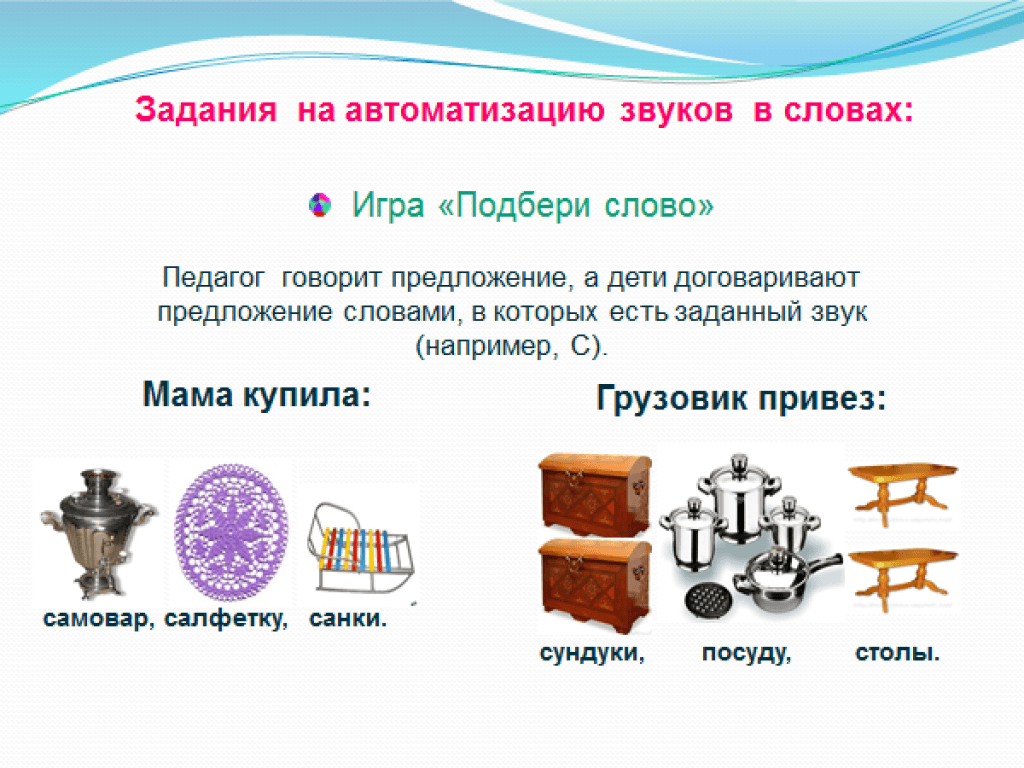 Задания на автоматизацию звуков в словах:

Игра «Подбери слово»

Педагог говорит предложение, а дети договаривают предложение словами, в которых есть заданный звук (например, С).

Мама купила:

самовар, салфетку, санки.

Грузовик привез:

сундуки, посуду, столы.